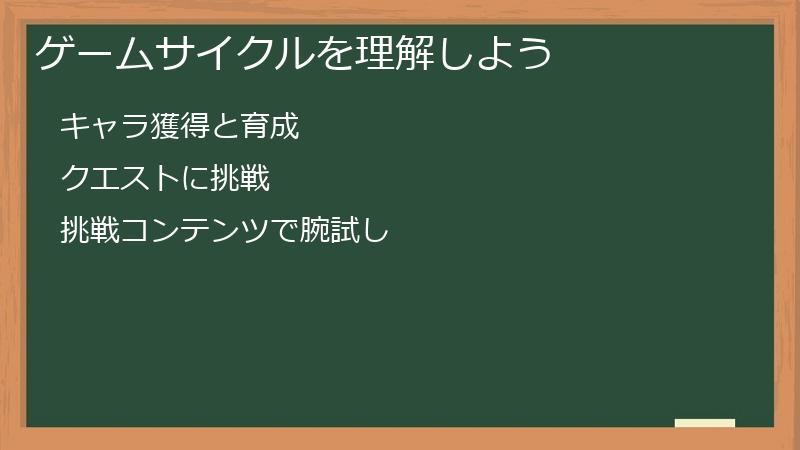 ゲームサイクルを理解しよう

キャラ獲得と育成

クエストに挑戦

挑戦コンテンツで腕試し